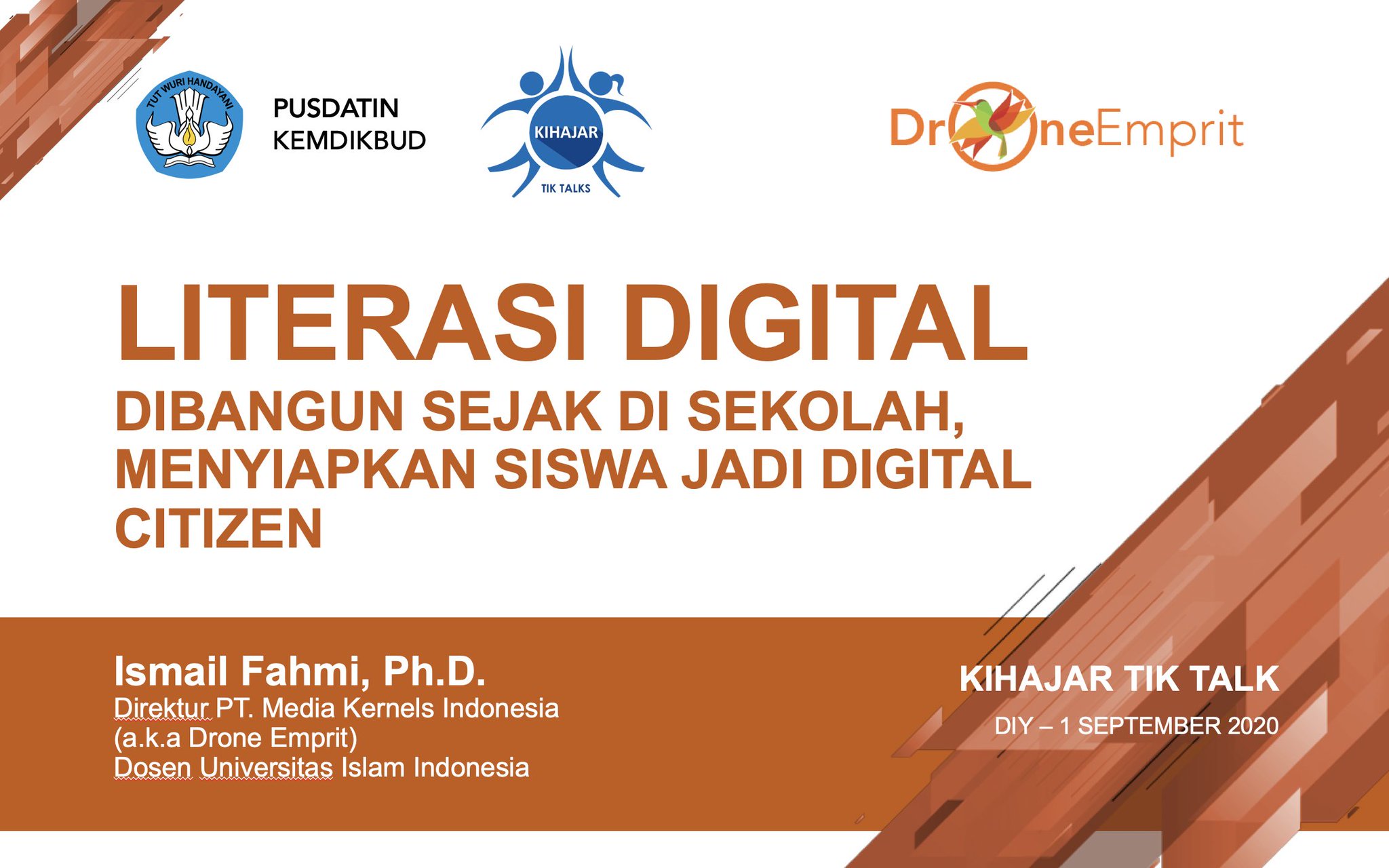 TUT WURI HANDAYANI

PUSDATIN
KEMDIKBUD

KIHAJAR
TIK TALKS

DroneEmprit

LITERASI DIGITAL
DIBANGUN SEJAK DI SEKOLAH, MENYIAPKAN SISWA JADI DIGITAL CITIZEN

Ismail Fahmi, Ph.D.
Direktur PT. Media Kernels Indonesia
(a.k.a Drone Emprit)
Dosen Universitas Islam Indonesia

KIHAJAR TIK TALK
DIY – 1 SEPTEMBER 2020